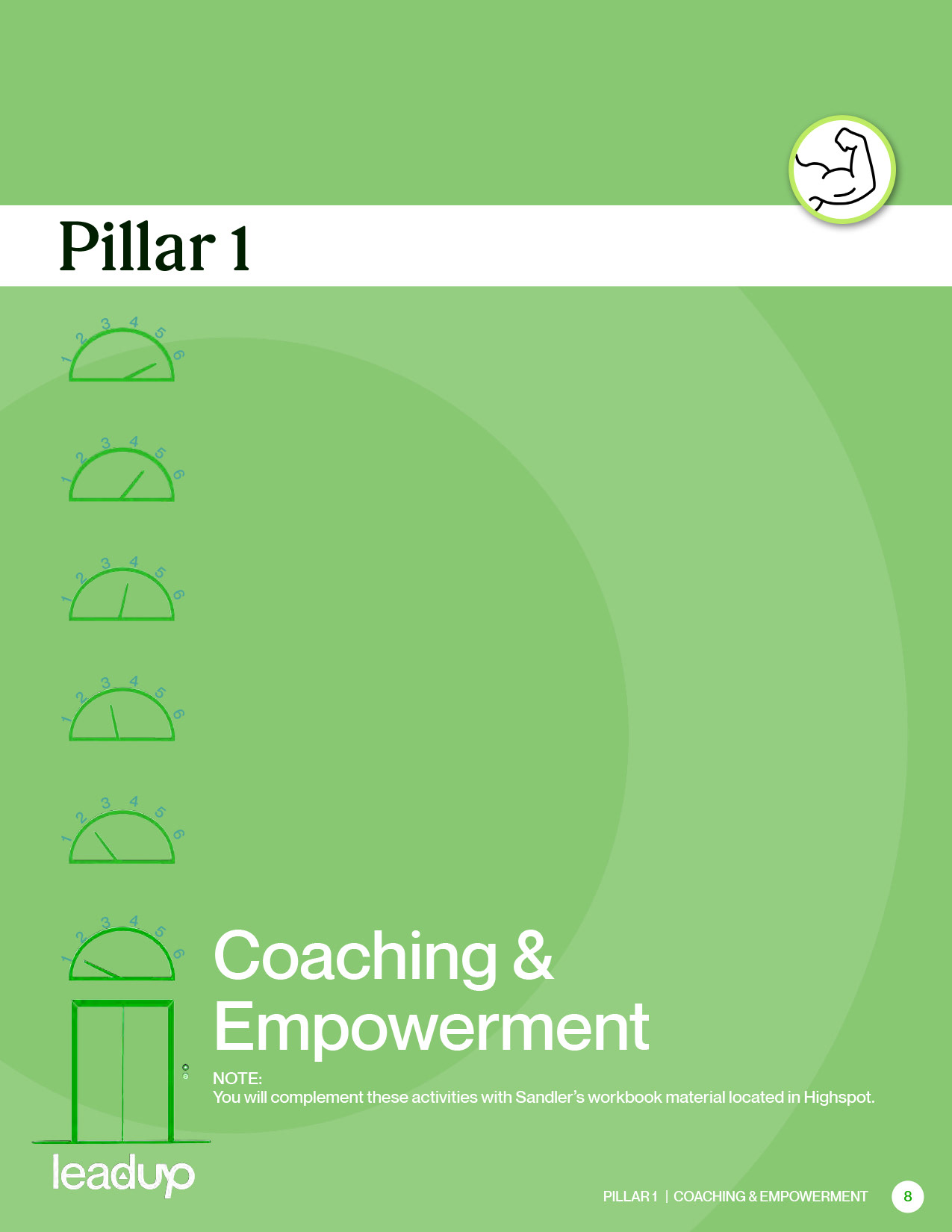 Pillar 1

1 2 3 4 5 6

1 2 3 4 5 6

1 2 3 4 5 6

1 2 3 4 5 6

1 2 3 4 5 6

1 2 3 4 5 6

Coaching & Empowerment

NOTE:
You will complement these activities with Sandler's workbook material located in Highspot.

leadup

PILLAR 1 | COACHING & EMPOWERMENT 8